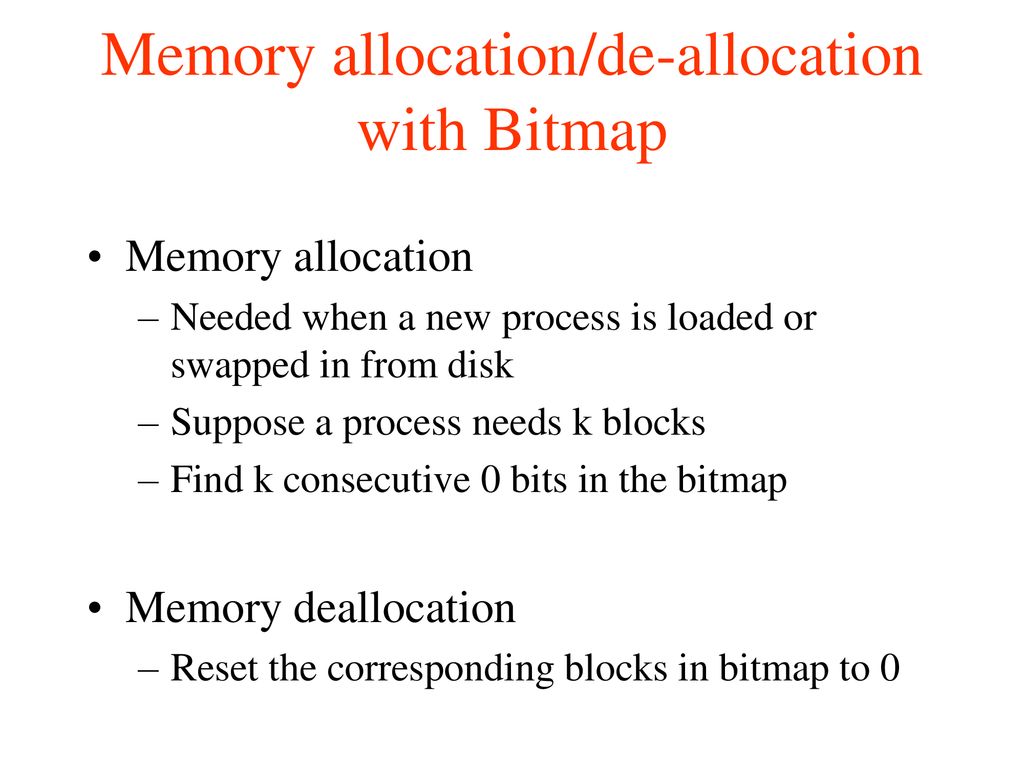 Memory allocation/de-allocation with Bitmap

• Memory allocation
– Needed when a new process is loaded or swapped in from disk
– Suppose a process needs k blocks
– Find k consecutive 0 bits in the bitmap

• Memory deallocation
– Reset the corresponding blocks in bitmap to 0